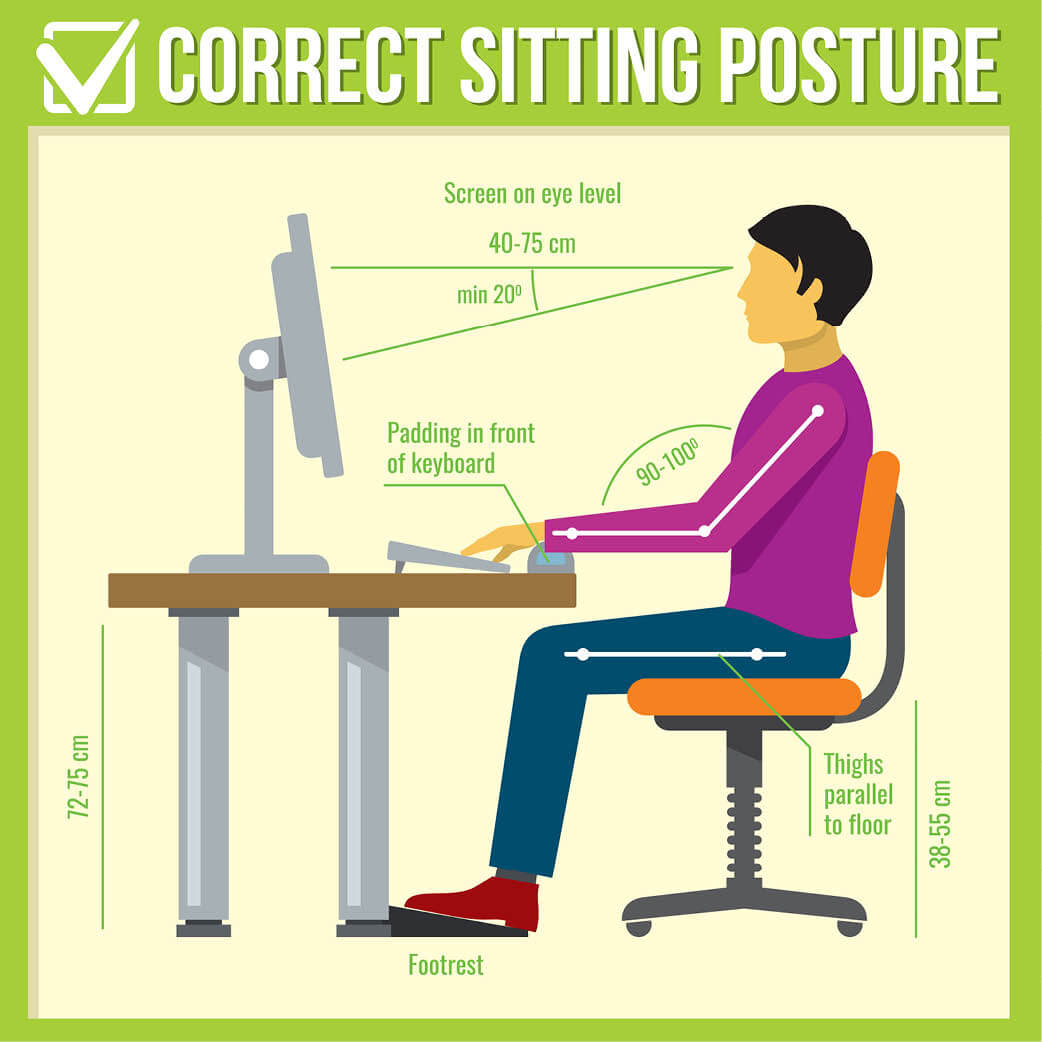 CORRECT SITTING POSTURE

Screen on eye level

40-75 cm

min $20^0$

Padding in front of keyboard

$90\text{-}100^0$

72-75 cm

Thighs parallel to floor

38-55 cm

Footrest